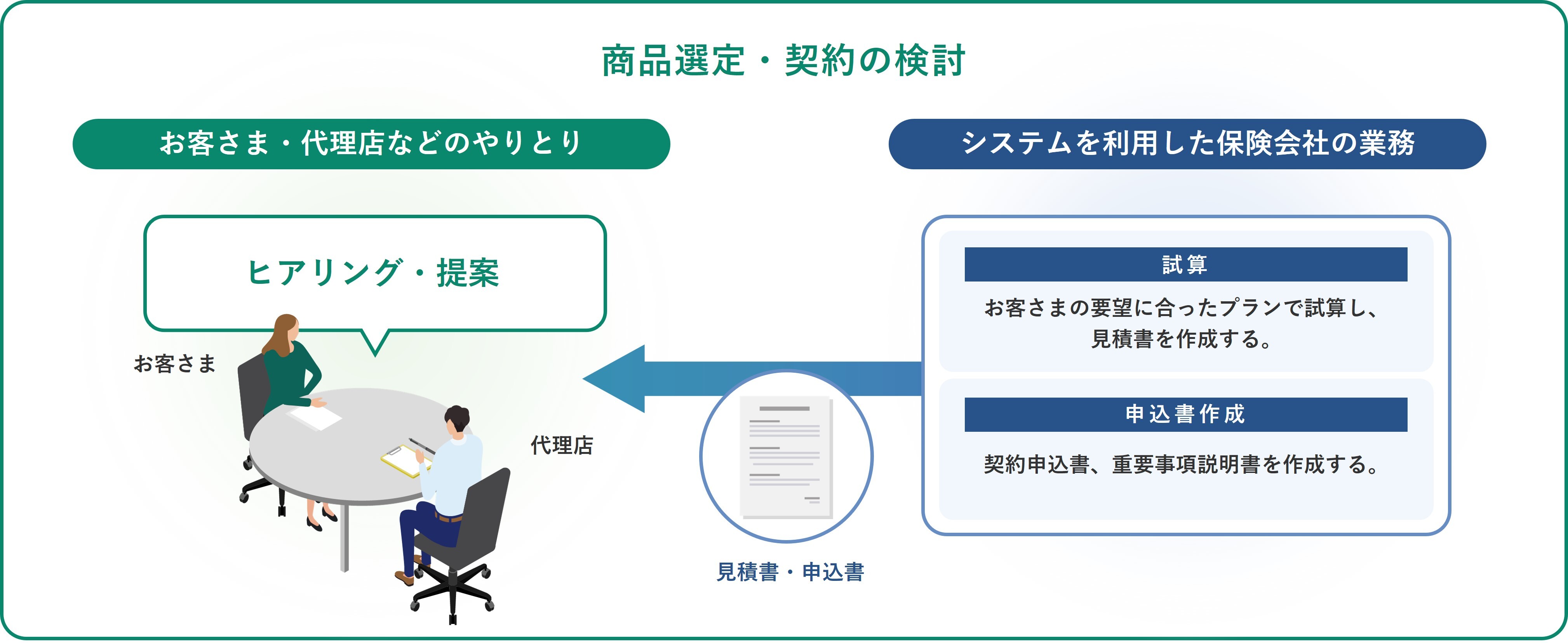 商品選定・契約の検討

お客さま・代理店などのやりとり

ヒアリング・提案

お客さま

代理店

見積書・申込書

システムを利用した保険会社の業務

試算

お客さまの要望に合ったプランで試算し、見積書を作成する。

申込書作成

契約申込書、重要事項説明書を作成する。